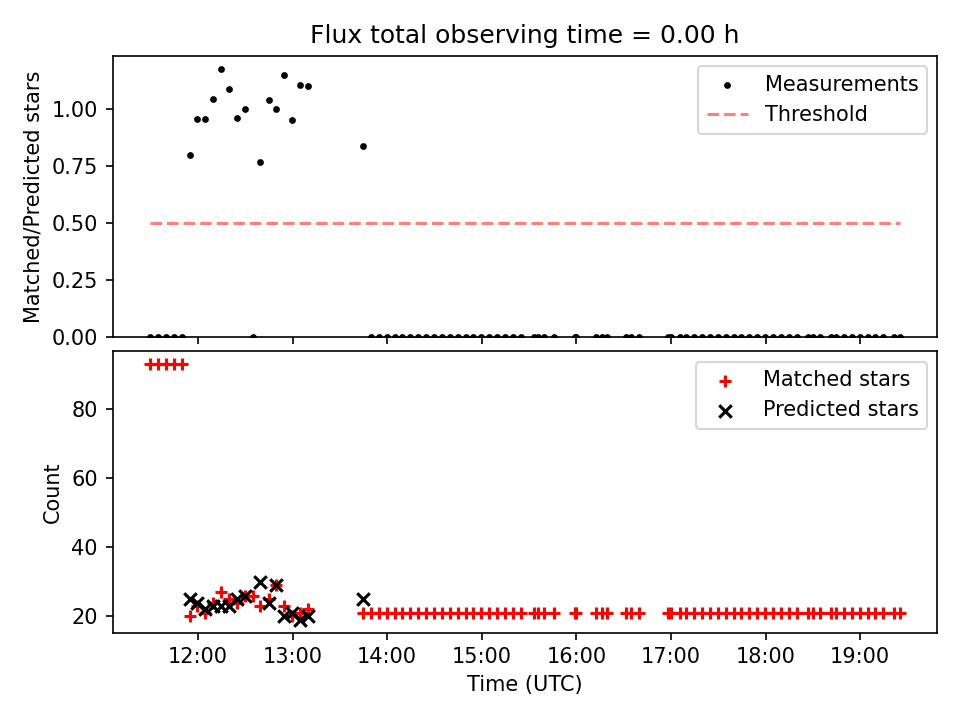 Flux total observing time = 0.00 h

Matched/Predicted stars

1.00
0.75
0.50
0.25
0.00

Measurements
Threshold

Count

80
60
40
20

Matched stars
Predicted stars

12:00
13:00
14:00
15:00
16:00
17:00
18:00
19:00

Time (UTC)